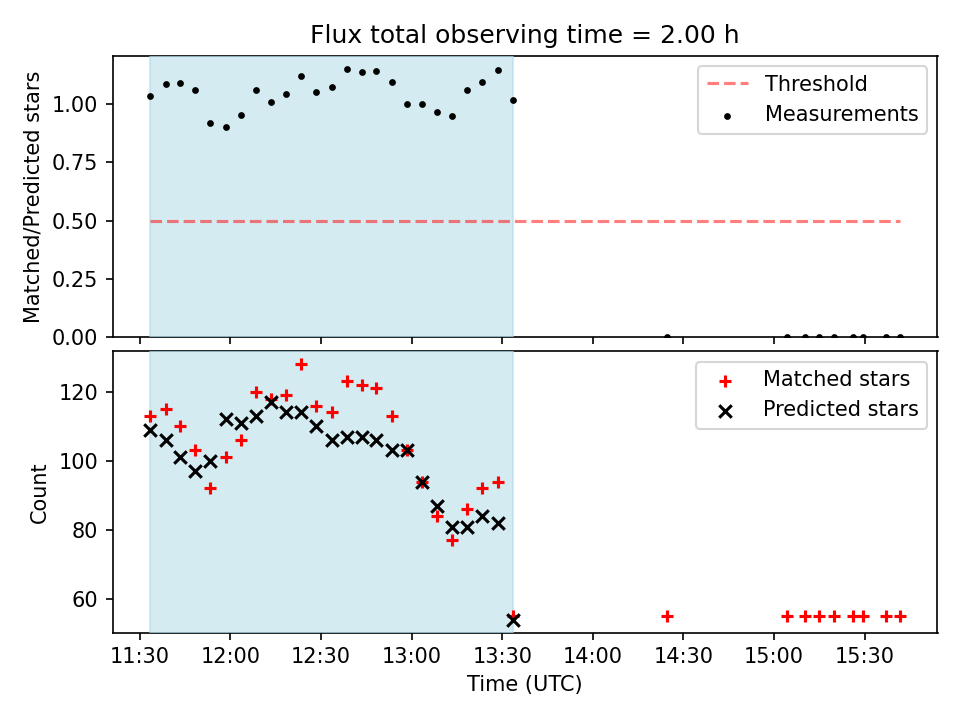 Flux total observing time = 2.00 h

Matched/Predicted stars

1.00
0.75
0.50
0.25
0.00

Threshold
Measurements

Count

120
100
80
60

Matched stars
Predicted stars

11:30
12:00
12:30
13:00
13:30
14:00
14:30
15:00
15:30

Time (UTC)